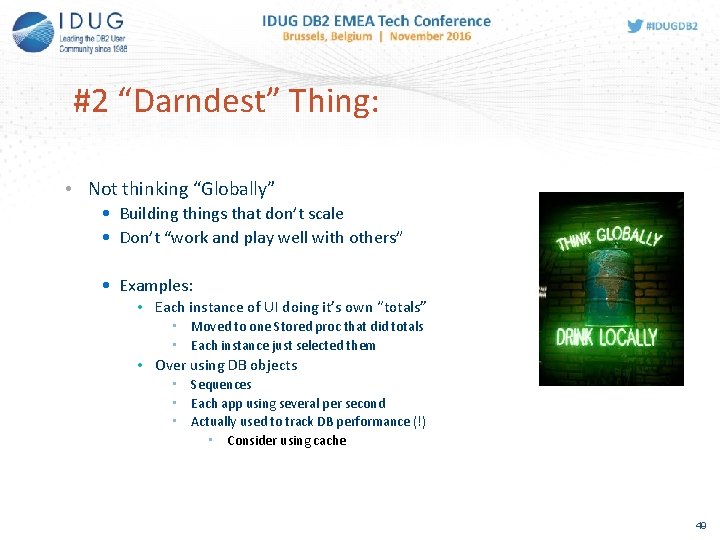 IDUG
Leading the DB2 User Community since 1988

IDUG DB2 EMEA Tech Conference
Brussels, Belgium | November 2016

#IDUGDB2

#2 “Darndest” Thing:

• Not thinking “Globally”
  • Building things that don’t scale
  • Don’t “work and play well with others”

  • Examples:
    • Each instance of UI doing it’s own ”totals”
      • Moved to one Stored proc that did totals
      • Each instance just selected them
    • Over using DB objects
      • Sequences
      • Each app using several per second
      • Actually used to track DB performance (!)
        • Consider using cache

THINK GLOBALLY
DRINK LOCALLY

49